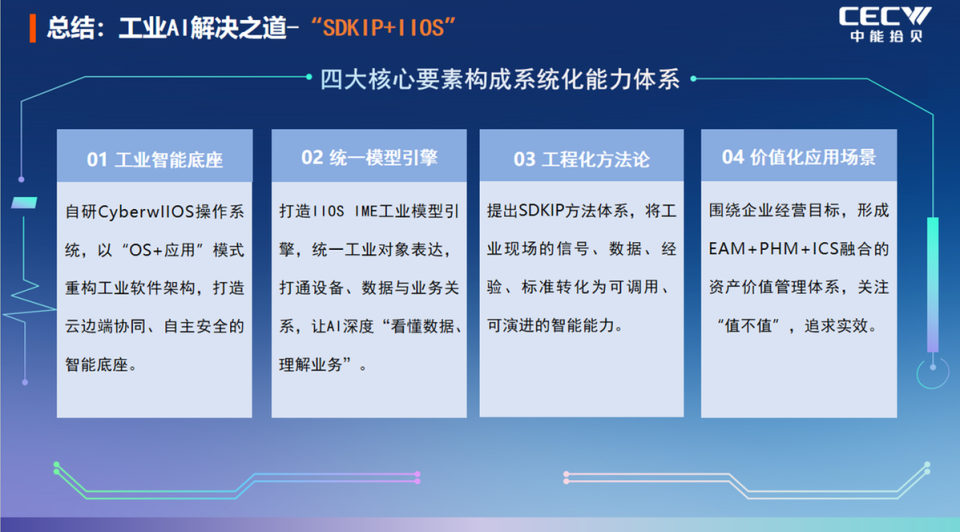 总结：工业AI解决之道- “SDKIP+IIOS”

CECW
中能拾贝

四大核心要素构成系统化能力体系

01 工业智能底座

自研CyberwIIOS操作系统，以“OS+应用”模式重构工业软件架构，打造云边端协同、自主安全的智能底座。

02 统一模型引擎

打造IIOS IME工业模型引擎，统一工业对象表达，打通设备、数据与业务关系，让AI深度“看懂数据、理解业务”。

03 工程化方法论

提出SDKIP方法体系，将工业现场的信号、数据、经验、标准转化为可调用、可演进的智能能力。

04 价值化应用场景

围绕企业经营目标，形成EAM+PHM+ICS融合的资产价值管理体系，关注“值不值”，追求实效。